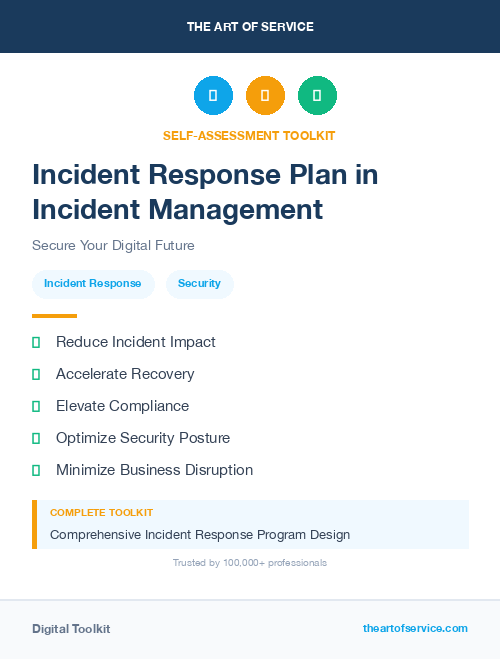 THE ART OF SERVICE

SELF-ASSESSMENT TOOLKIT

Incident Response Plan in Incident Management

Secure Your Digital Future

Incident Response

Security

Reduce Incident Impact

Accelerate Recovery

Elevate Compliance

Optimize Security Posture

Minimize Business Disruption

COMPLETE TOOLKIT

Comprehensive Incident Response Program Design

Trusted by 100,000+ professionals

Digital Toolkit

theartofservice.com